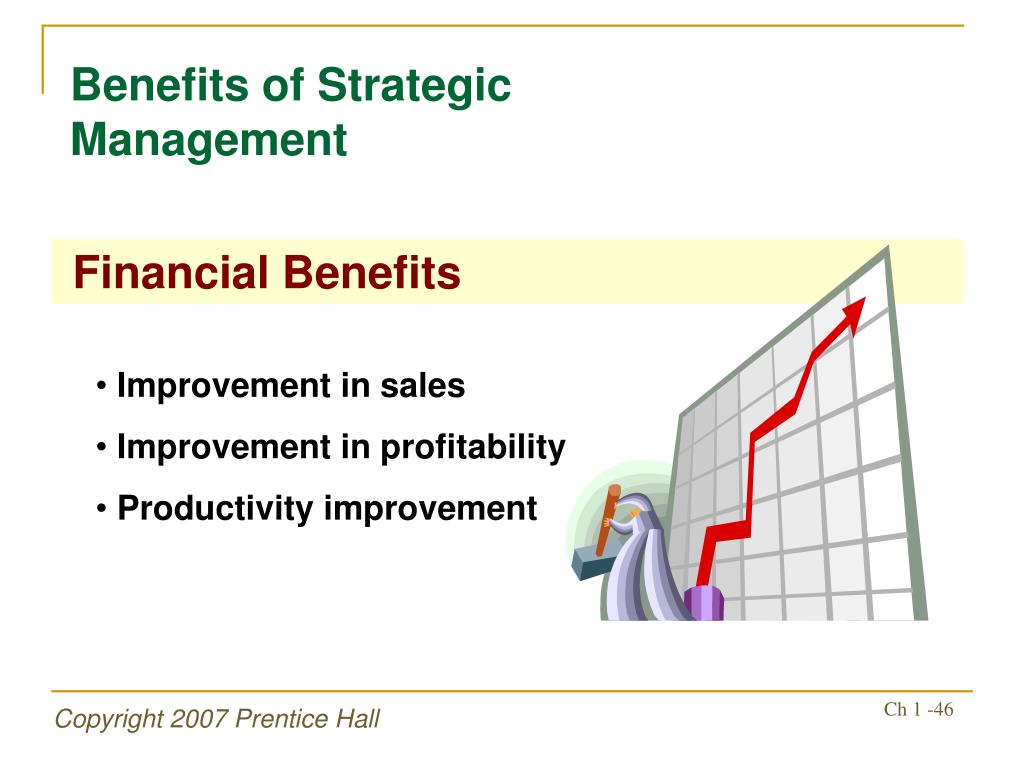 Benefits of Strategic Management

Financial Benefits

• Improvement in sales
• Improvement in profitability
• Productivity improvement

Copyright 2007 Prentice Hall

Ch 1 -46